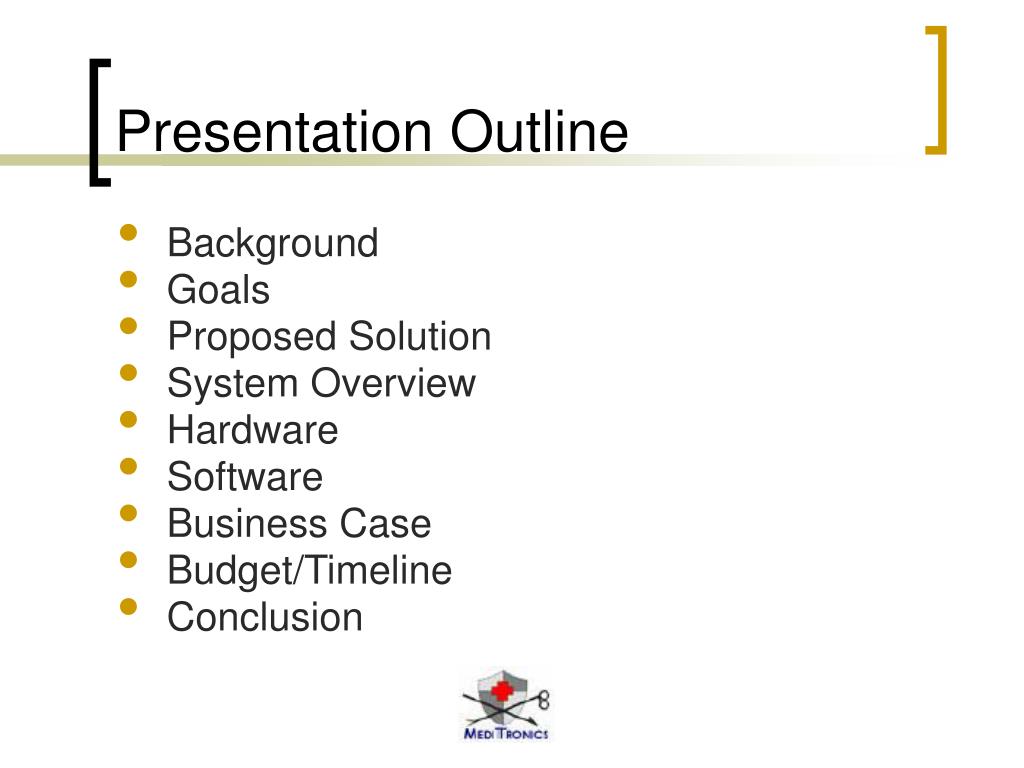 Presentation Outline

- Background
- Goals
- Proposed Solution
- System Overview
- Hardware
- Software
- Business Case
- Budget/Timeline
- Conclusion

MEDITRONICS